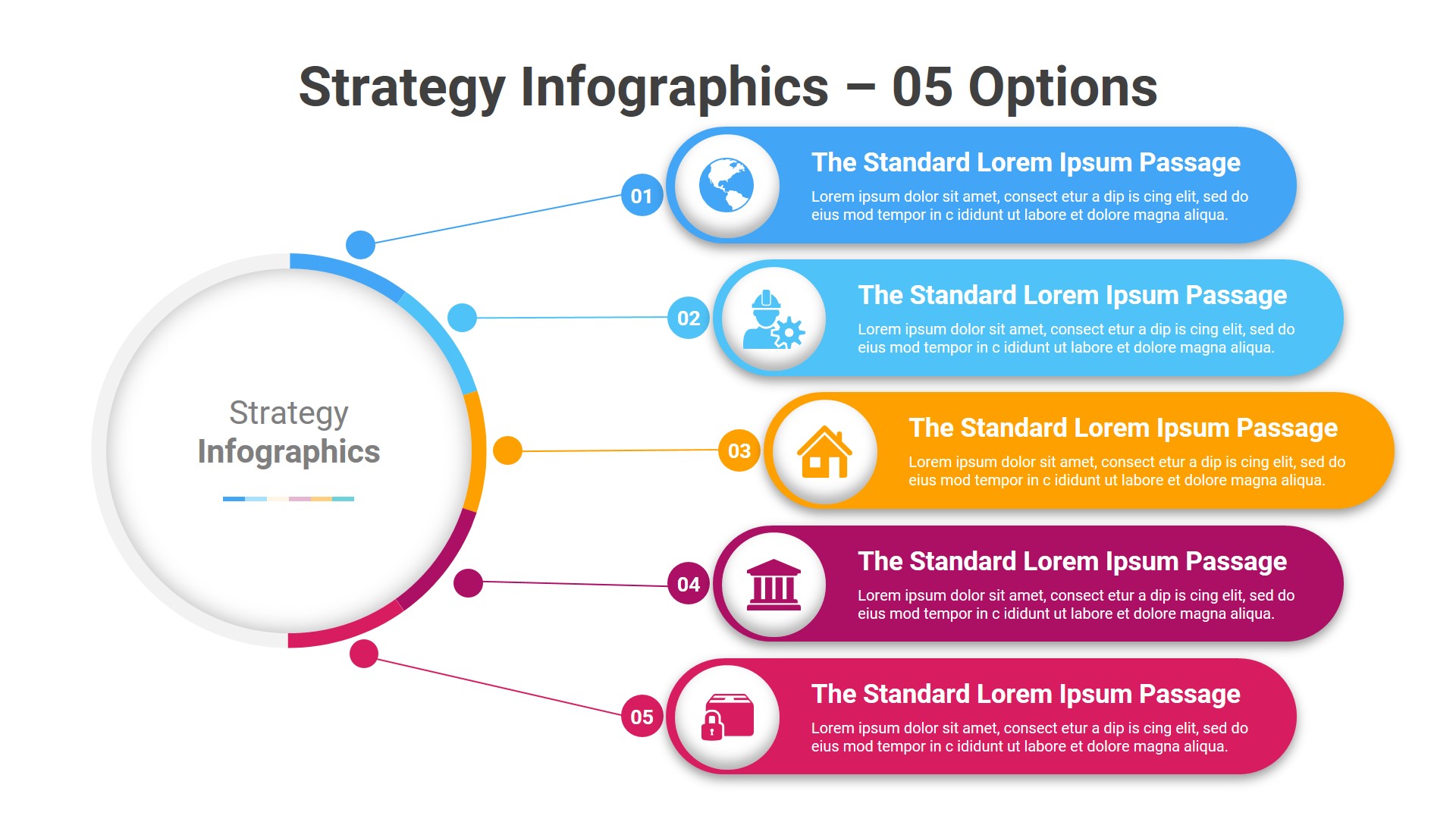 Strategy Infographics – 05 Options

Strategy
Infographics

01
The Standard Lorem Ipsum Passage
Lorem ipsum dolor sit amet, consect etur a dip is cing elit, sed do eius mod tempor in c ididunt ut labore et dolore magna aliqua.

02
The Standard Lorem Ipsum Passage
Lorem ipsum dolor sit amet, consect etur a dip is cing elit, sed do eius mod tempor in c ididunt ut labore et dolore magna aliqua.

03
The Standard Lorem Ipsum Passage
Lorem ipsum dolor sit amet, consect etur a dip is cing elit, sed do eius mod tempor in c ididunt ut labore et dolore magna aliqua.

04
The Standard Lorem Ipsum Passage
Lorem ipsum dolor sit amet, consect etur a dip is cing elit, sed do eius mod tempor in c ididunt ut labore et dolore magna aliqua.

05
The Standard Lorem Ipsum Passage
Lorem ipsum dolor sit amet, consect etur a dip is cing elit, sed do eius mod tempor in c ididunt ut labore et dolore magna aliqua.